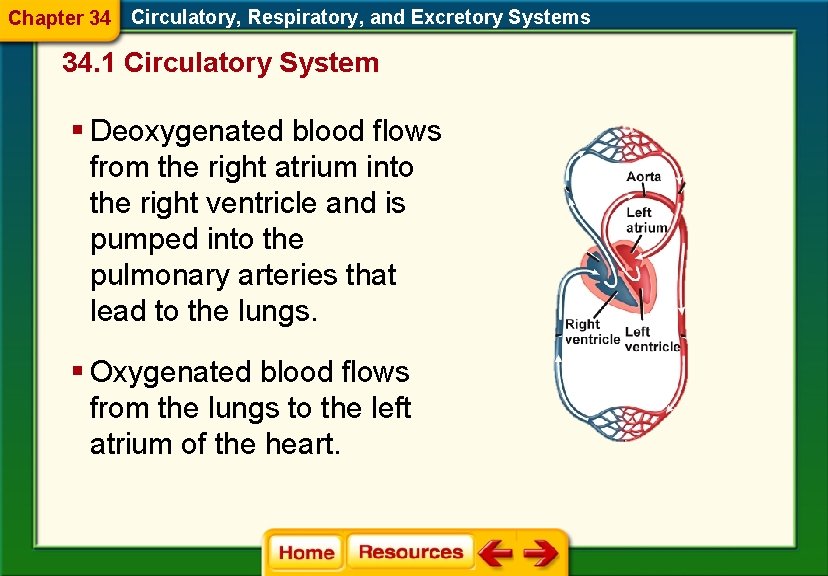 Chapter 34 Circulatory, Respiratory, and Excretory Systems

34.1 Circulatory System

▪ Deoxygenated blood flows from the right atrium into the right ventricle and is pumped into the pulmonary arteries that lead to the lungs.

▪ Oxygenated blood flows from the lungs to the left atrium of the heart.

Aorta

Left atrium

Right ventricle

Left ventricle

Home Resources